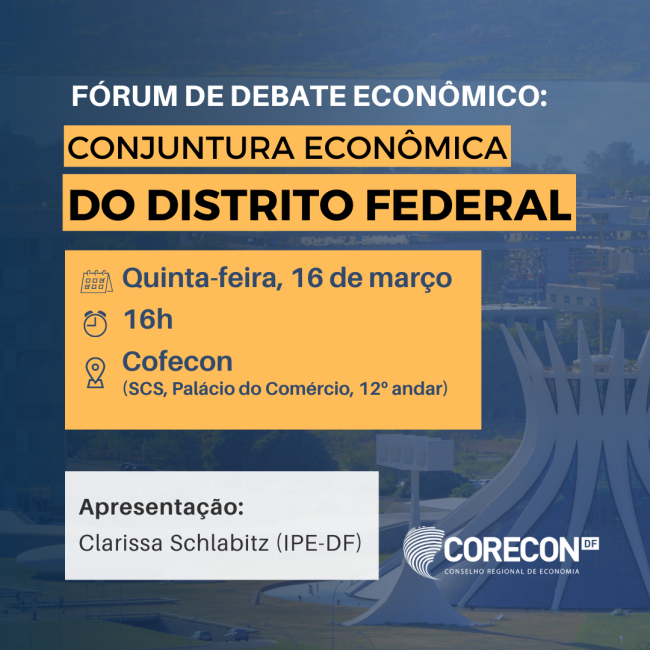 FÓRUM DE DEBATE ECONÔMICO:
CONJUNTURA ECONÔMICA
DO DISTRITO FEDERAL

Quinta-feira, 16 de março
16h
Cofecon
(SCS, Palácio do Comércio, 12º andar)

Apresentação:
Clarissa Schlabitz (IPE-DF)

CORECON DF
CONSELHO REGIONAL DE ECONOMIA